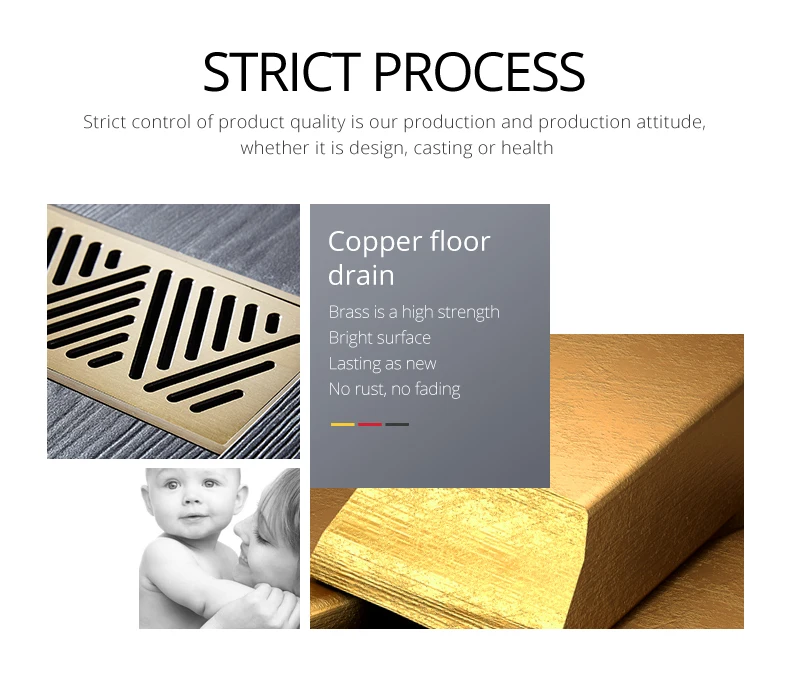 STRICT PROCESS

Strict control of product quality is our production and production attitude, whether it is design, casting or health

Copper floor drain

Brass is a high strength
Bright surface
Lasting as new
No rust, no fading